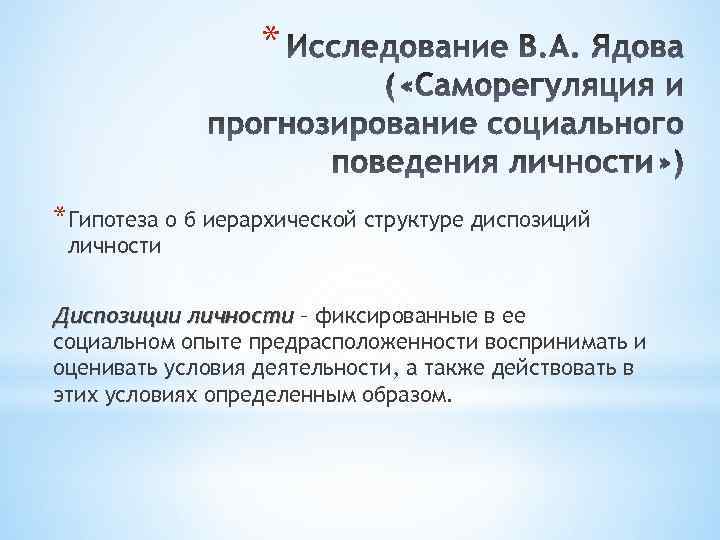 * Исследование В.А. Ядова («Саморегуляция и прогнозирование социального поведения личности»)

* Гипотеза о б иерархической структуре диспозиций личности

Диспозиции личности – фиксированные в ее социальном опыте предрасположенности воспринимать и оценивать условия деятельности, а также действовать в этих условиях определенным образом.